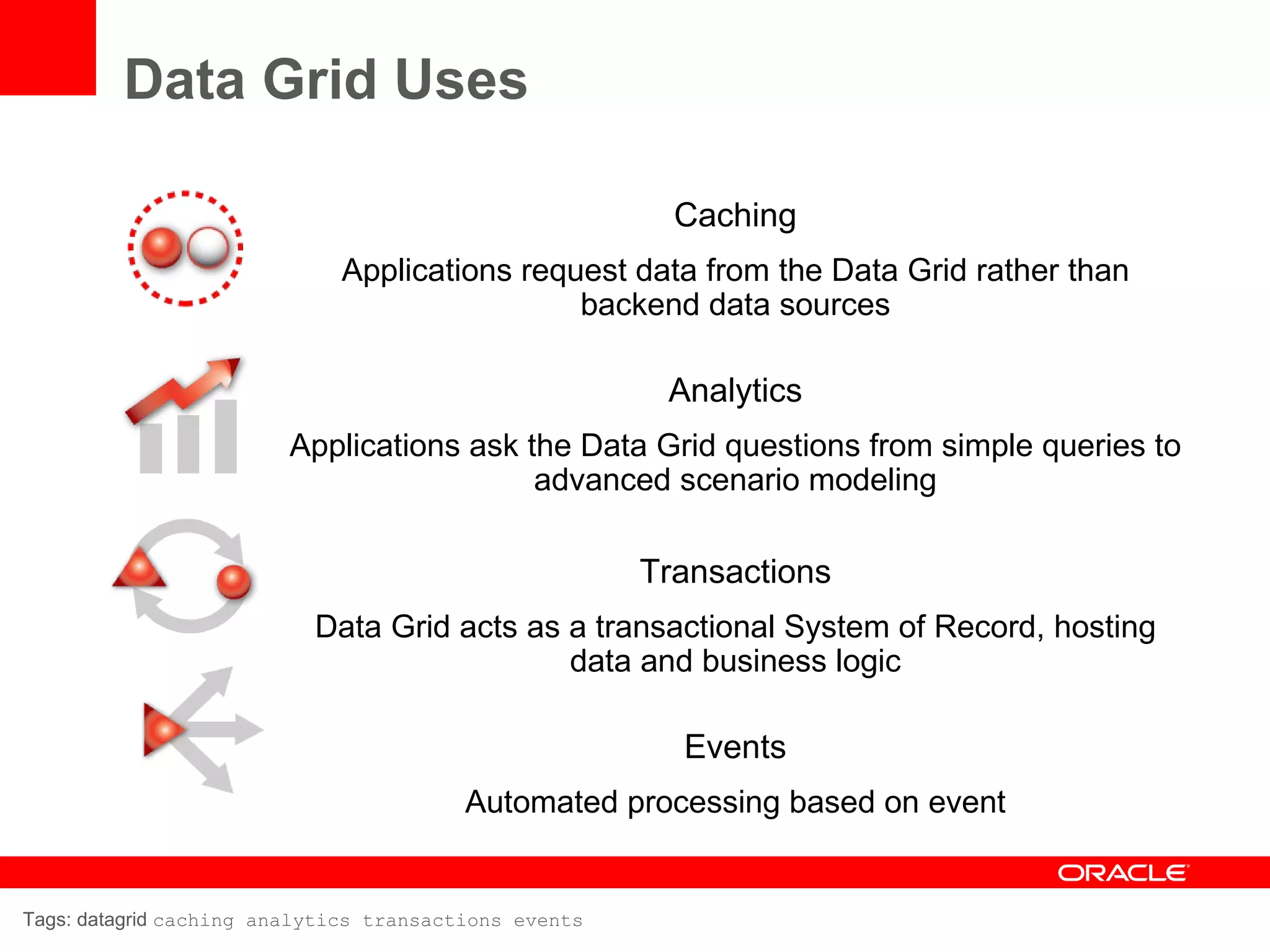 Data Grid Uses

Caching

Applications request data from the Data Grid rather than backend data sources

Analytics

Applications ask the Data Grid questions from simple queries to advanced scenario modeling

Transactions

Data Grid acts as a transactional System of Record, hosting data and business logic

Events

Automated processing based on event

ORACLE

Tags: datagrid caching analytics transactions events